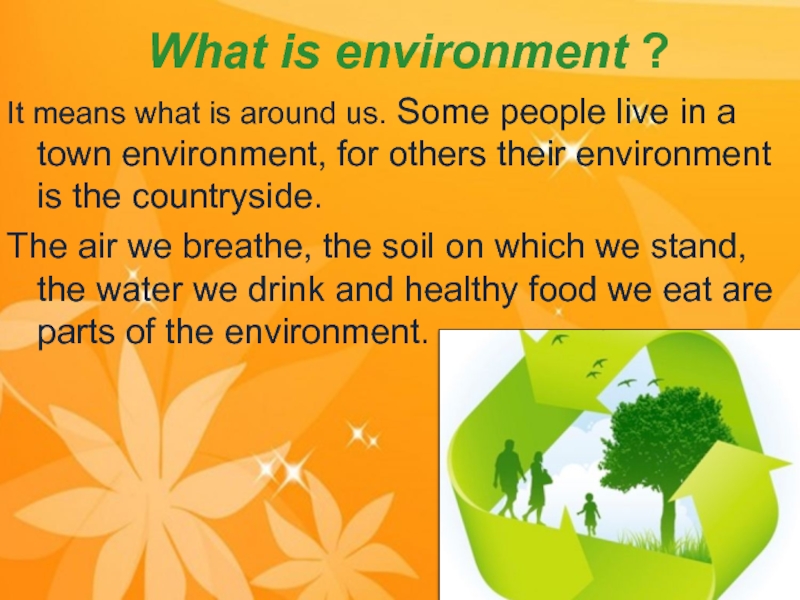 What is environment ?

It means what is around us. Some people live in a town environment, for others their environment is the countryside.

The air we breathe, the soil on which we stand, the water we drink and healthy food we eat are parts of the environment.